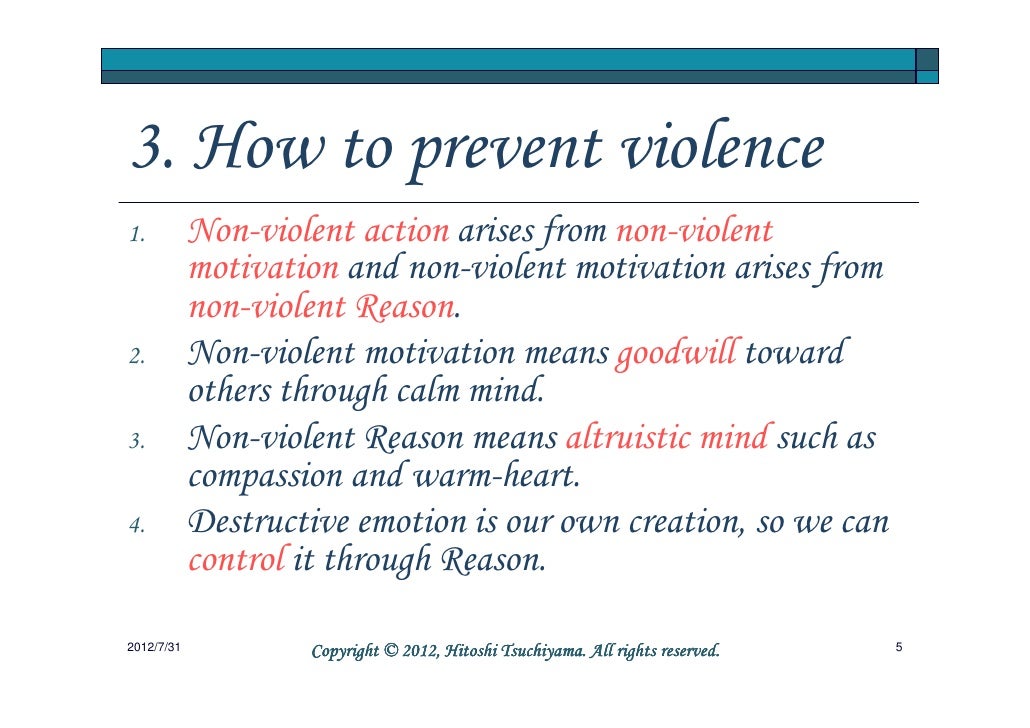 3. How to prevent violence

1. Non-violent action arises from non-violent motivation and non-violent motivation arises from non-violent Reason.
2. Non-violent motivation means goodwill toward others through calm mind.
3. Non-violent Reason means altruistic mind such as compassion and warm-heart.
4. Destructive emotion is our own creation, so we can control it through Reason.

2012/7/31

Copyright © 2012, Hitoshi Tsuchiyama. All rights reserved.

5